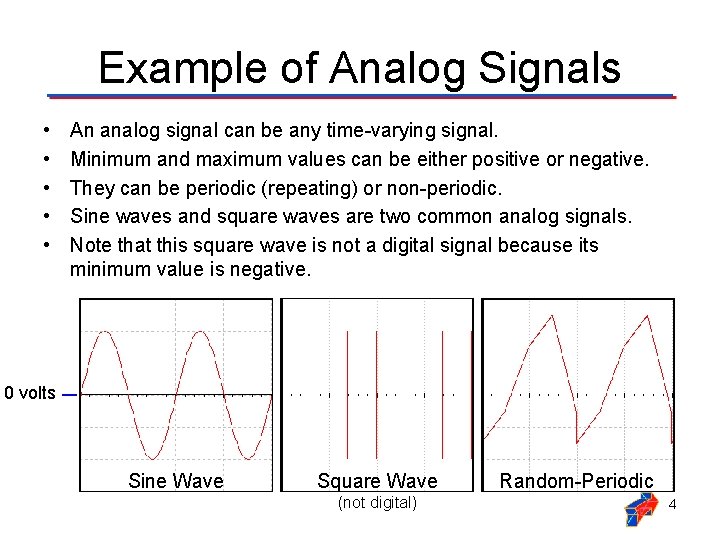 Example of Analog Signals

• An analog signal can be any time-varying signal.
• Minimum and maximum values can be either positive or negative.
• They can be periodic (repeating) or non-periodic.
• Sine waves and square waves are two common analog signals.
• Note that this square wave is not a digital signal because its minimum value is negative.

0 volts

Sine Wave

Square Wave
(not digital)

Random-Periodic

4